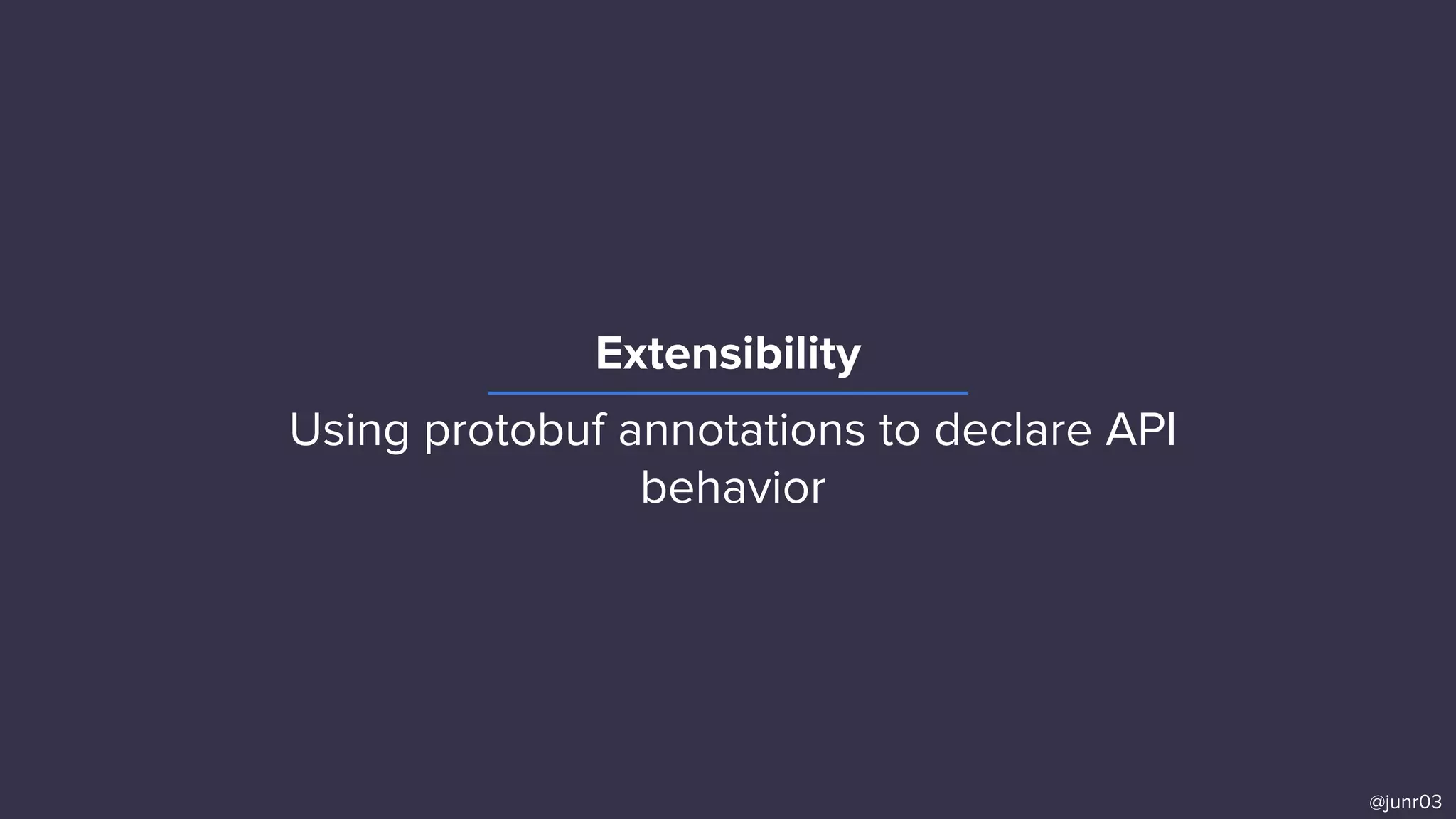 Extensibility

Using protobuf annotations to declare API behavior

@junr03